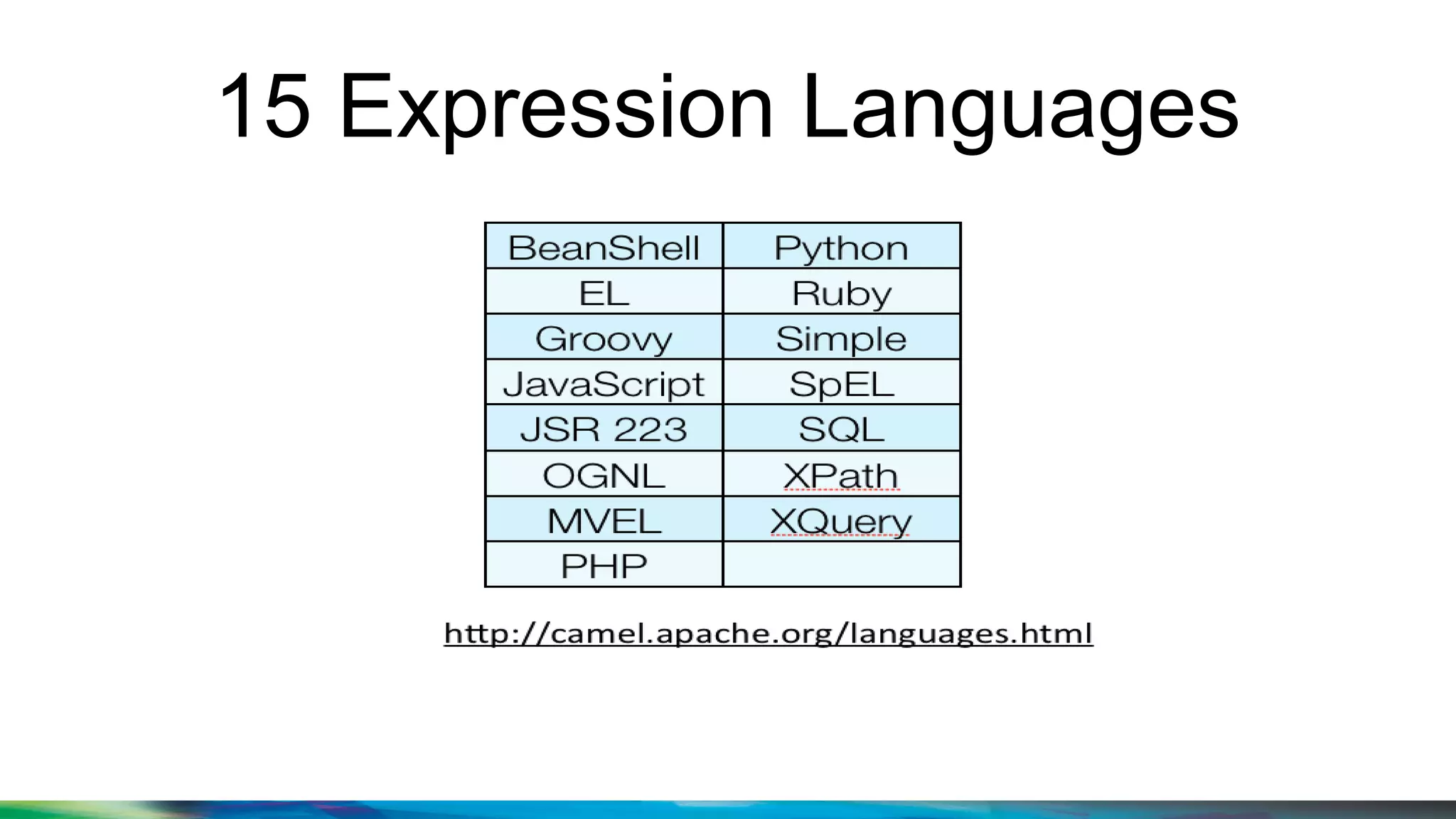 15 Expression Languages

| BeanShell | Python |
|---|---|
| EL | Ruby |
| Groovy | Simple |
| JavaScript | SpEL |
| JSR 223 | SQL |
| OGNL | XPath |
| MVEL | XQuery |
| PHP | |

http://camel.apache.org/languages.html